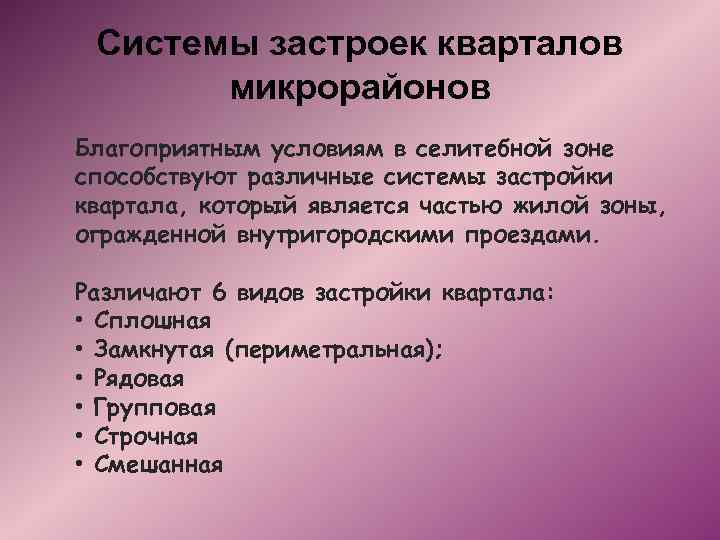 Системы застроек кварталов микрорайонов

Благоприятным условиям в селитебной зоне способствуют различные системы застройки квартала, который является частью жилой зоны, огражденной внутригородскими проездами.

Различают 6 видов застройки квартала:
• Сплошная
• Замкнутая (периметральная);
• Рядовая
• Групповая
• Строчная
• Смешанная